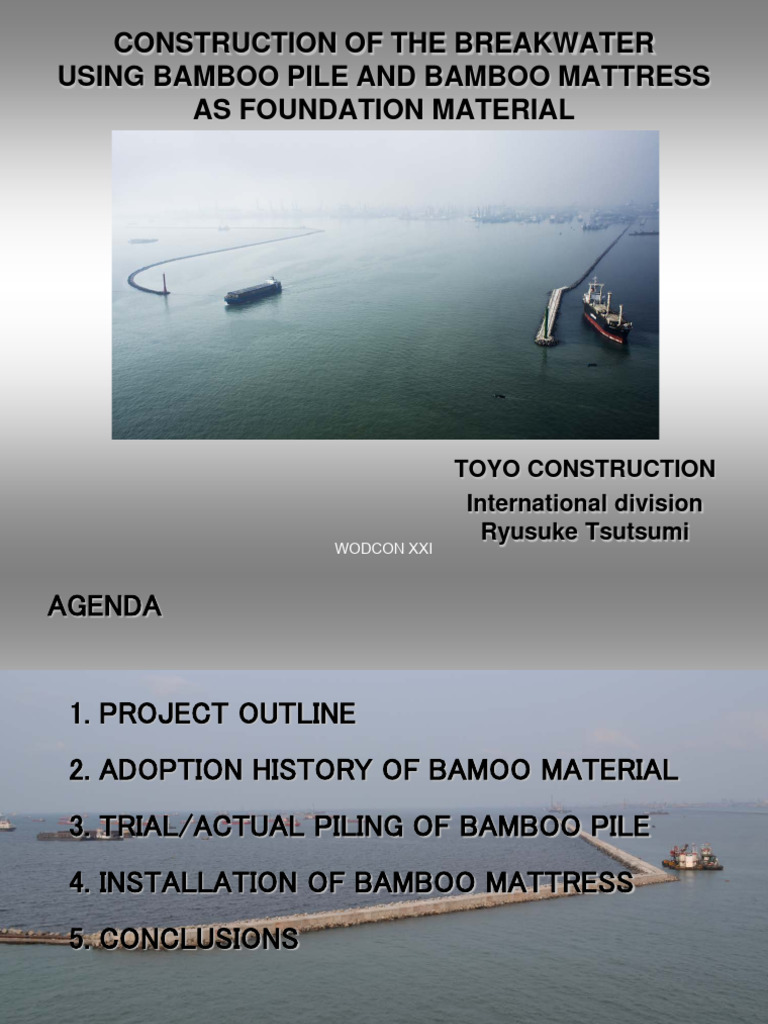 CONSTRUCTION OF THE BREAKWATER USING BAMBOO PILE AND BAMBOO MATTRESS AS FOUNDATION MATERIAL

TOYO CONSTRUCTION
International division
Ryusuke Tsutsumi

WODCON XXI

AGENDA

1. PROJECT OUTLINE

2. ADOPTION HISTORY OF BAMOO MATERIAL

3. TRIAL/ACTUAL PILING OF BAMBOO PILE

4. INSTALLATION OF BAMBOO MATTRESS

5. CONCLUSIONS